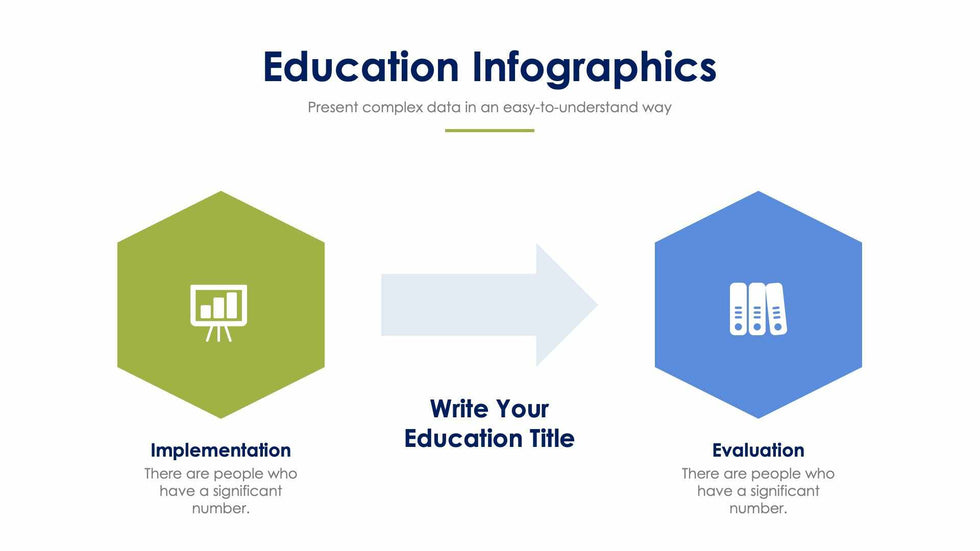 Education Infographics

Present complex data in an easy-to-understand way

Implementation

There are people who have a significant number.

Write Your Education Title

Evaluation

There are people who have a significant number.